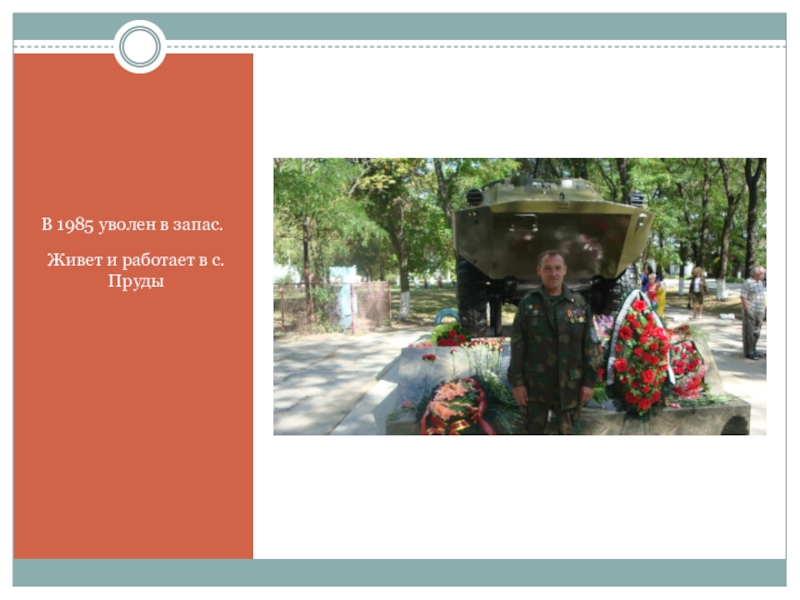 В 1985 уволен в запас.

Живет и работает в с. Пруды